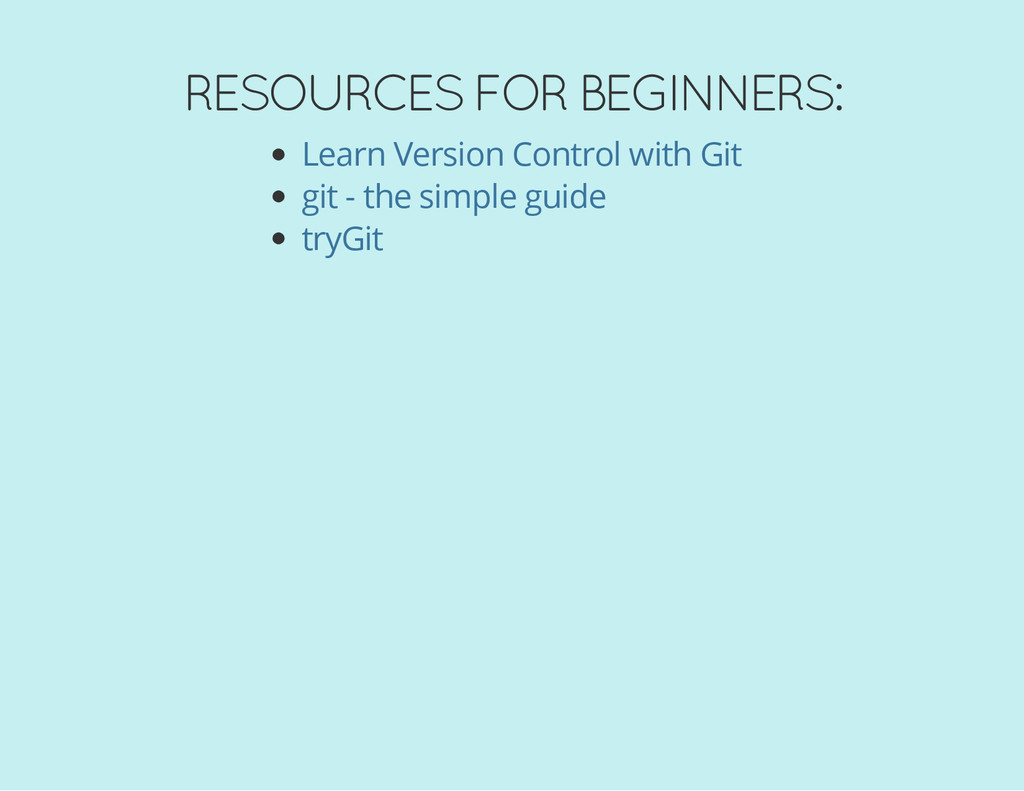 RESOURCES FOR BEGINNERS:

- Learn Version Control with Git
- git - the simple guide
- tryGit